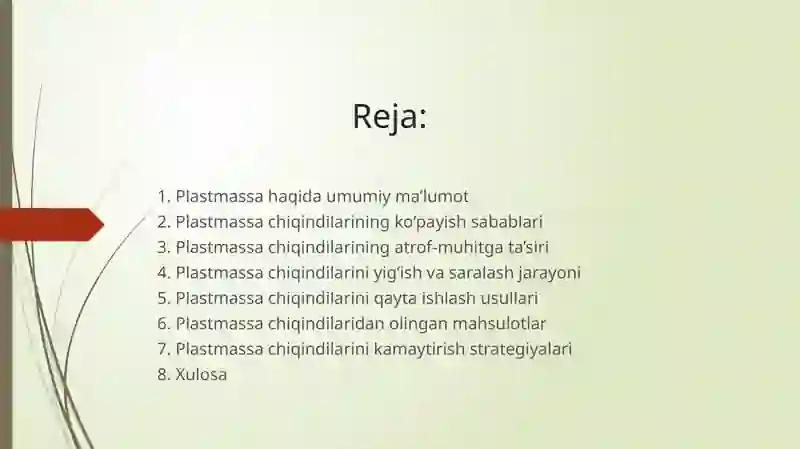 Reja:

1. Plastmassa haqida umumiy ma'lumot
2. Plastmassa chiqindilarining ko'payish sabablari
3. Plastmassa chiqindilarining atrof-muhitga ta'siri
4. Plastmassa chiqindilarini yig'ish va saralash jarayoni
5. Plastmassa chiqindilarini qayta ishlash usullari
6. Plastmassa chiqindilaridan olingan mahsulotlar
7. Plastmassa chiqindilarini kamaytirish strategiyalari
8. Xulosa